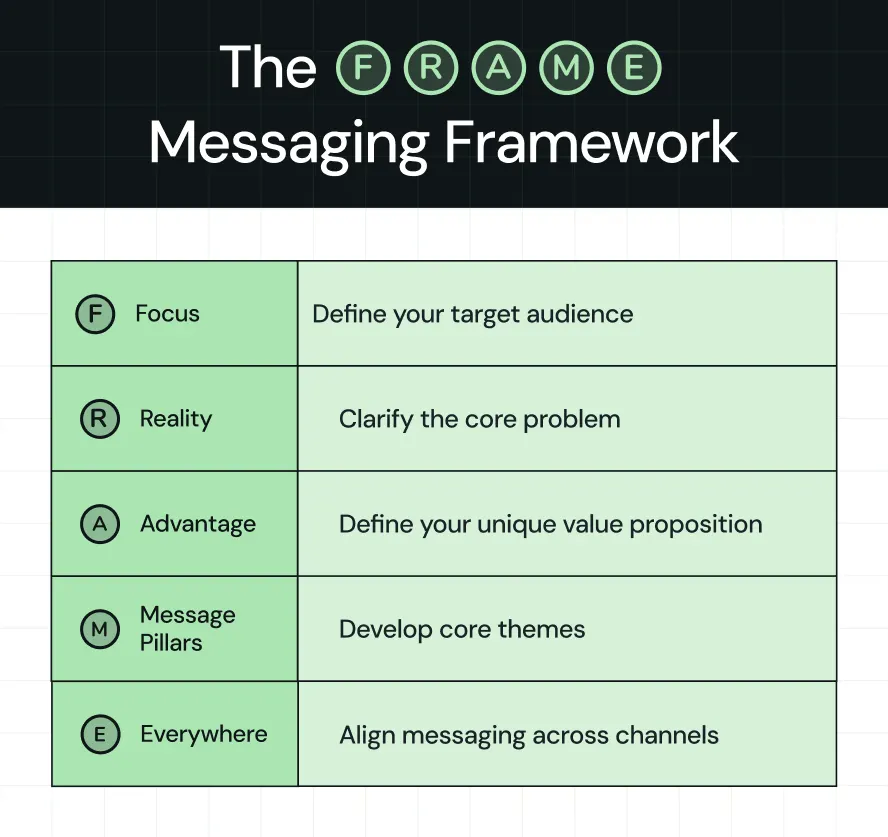 The F R A M E
Messaging Framework

| | |
|---|---|
| F Focus | Define your target audience |
| R Reality | Clarify the core problem |
| A Advantage | Define your unique value proposition |
| M Message Pillars | Develop core themes |
| E Everywhere | Align messaging across channels |